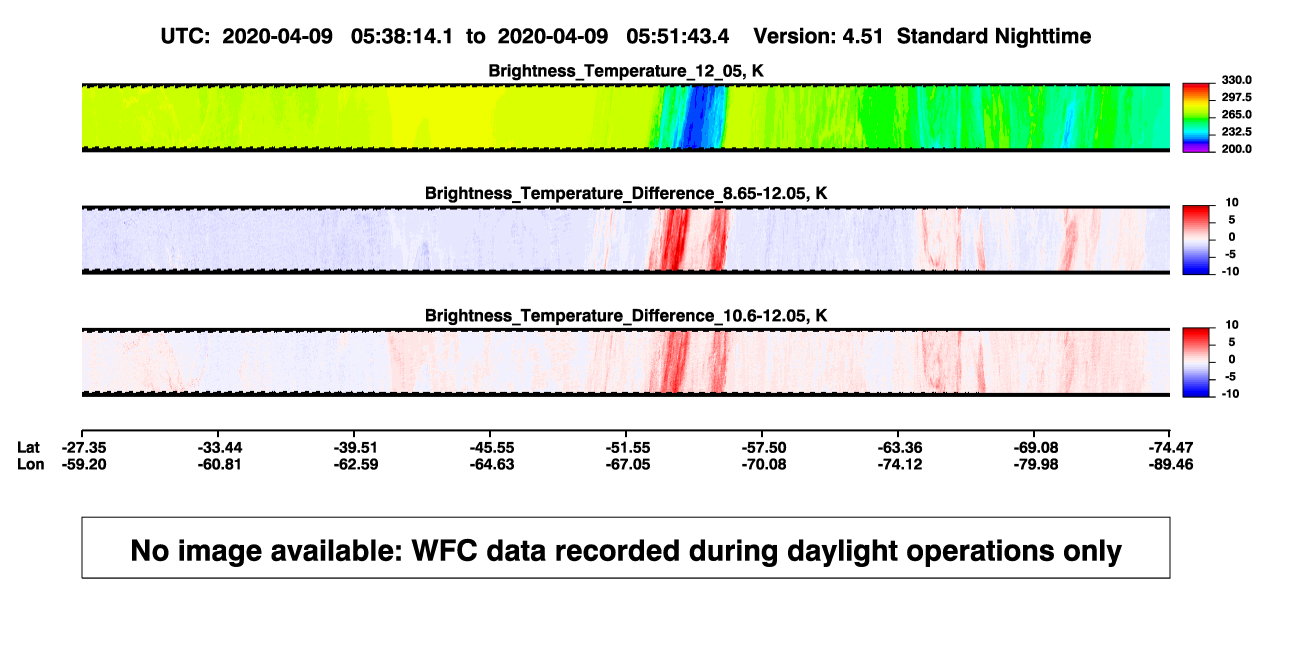 UTC: 2020-04-09 05:38:14.1 to 2020-04-09 05:51:43.4 Version: 4.51 Standard Nighttime

Brightness_Temperature_12_05, K

330.0
297.5
265.0
232.5
200.0

Brightness_Temperature_Difference_8.65-12.05, K

10
5
0
-5
-10

Brightness_Temperature_Difference_10.6-12.05, K

10
5
0
-5
-10

| Lat | -27.35 | -33.44 | -39.51 | -45.55 | -51.55 | -57.50 | -63.36 | -69.08 | -74.47 |
|---|---|---|---|---|---|---|---|---|---|
| Lon | -59.20 | -60.81 | -62.59 | -64.63 | -67.05 | -70.08 | -74.12 | -79.98 | -89.46 |

No image available: WFC data recorded during daylight operations only